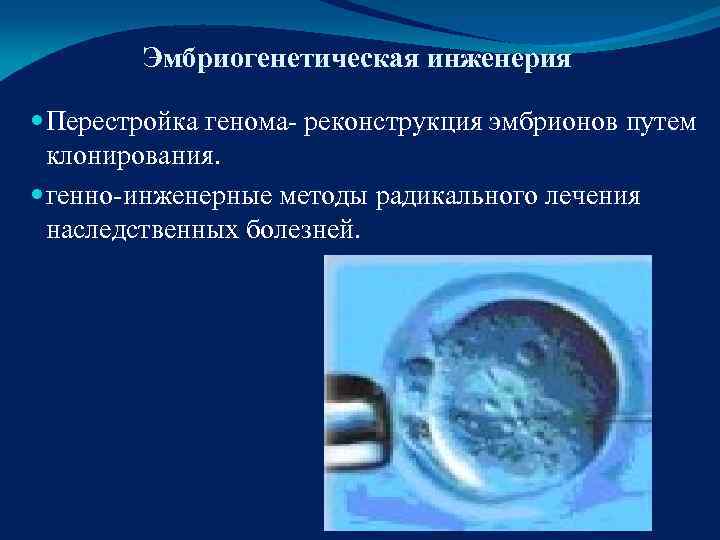 Эмбриогенетическая инженерия

Перестройка генома- реконструкция эмбрионов путем клонирования.

генно-инженерные методы радикального лечения наследственных болезней.